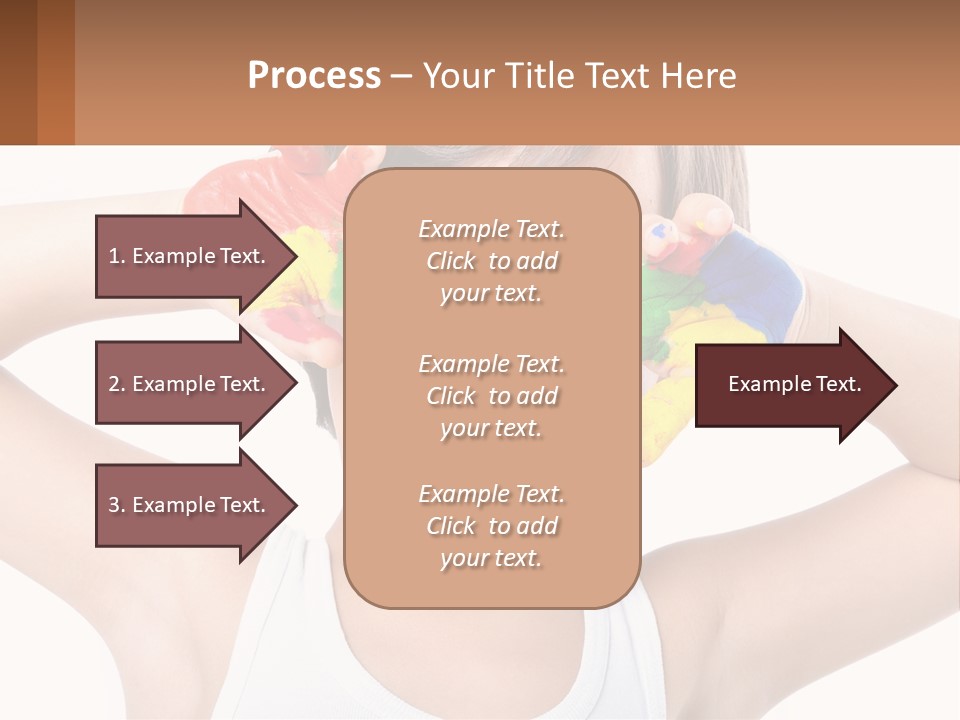 Process – Your Title Text Here

1. Example Text.

2. Example Text.

3. Example Text.

Example Text. Click to add your text.

Example Text. Click to add your text.

Example Text. Click to add your text.

Example Text.